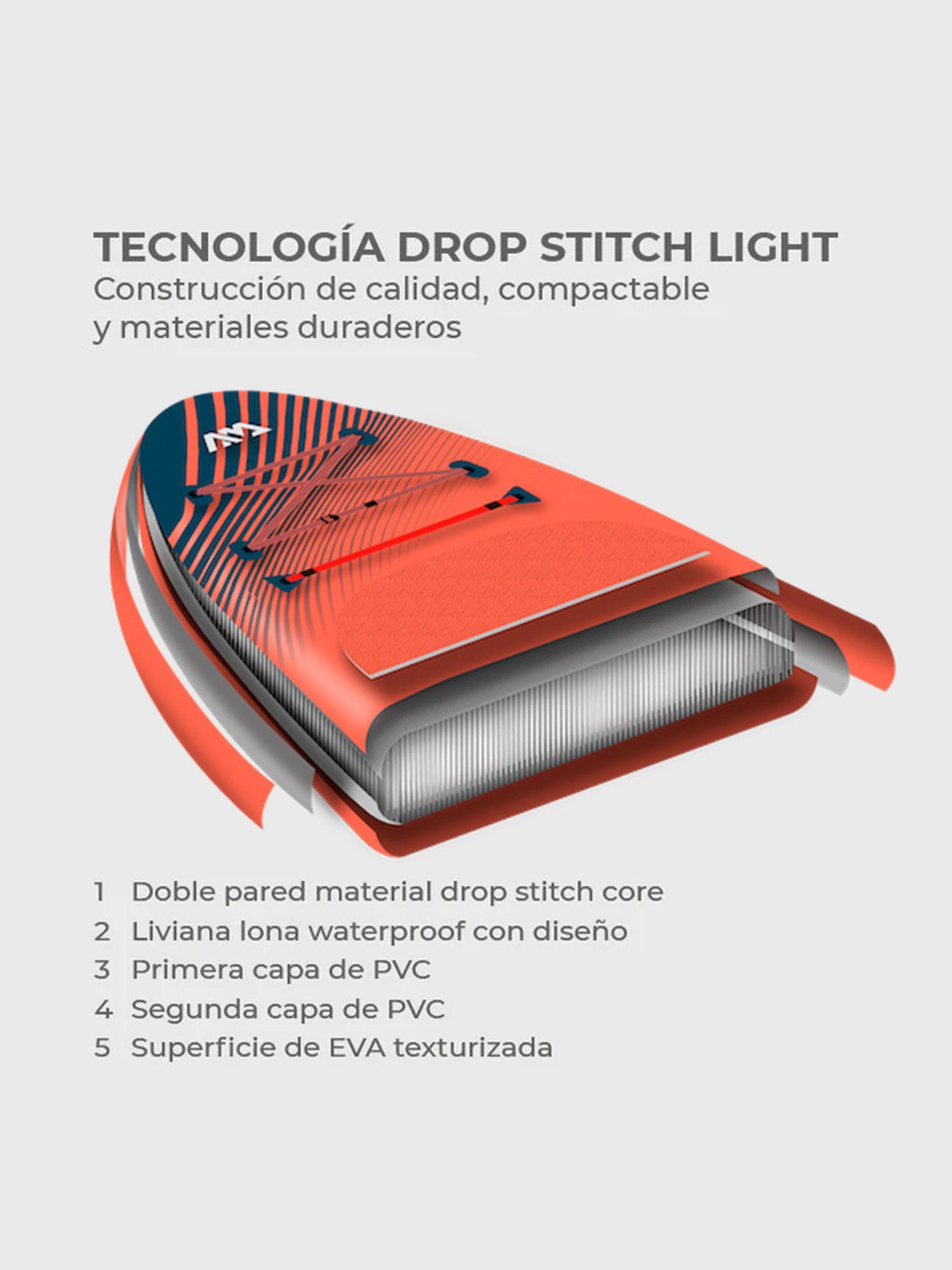 TECNOLOGÍA DROP STITCH LIGHT
Construcción de calidad, compactable y materiales duraderos

1 Doble pared material drop stitch core
2 Liviana lona waterproof con diseño
3 Primera capa de PVC
4 Segunda capa de PVC
5 Superficie de EVA texturizada